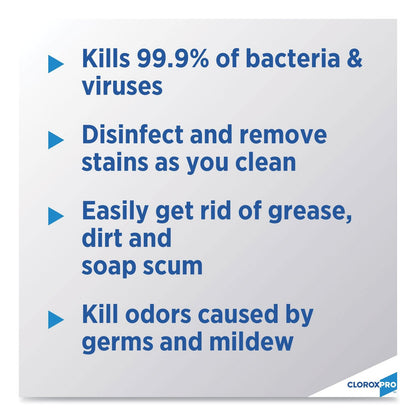 Kills 99.9% of bacteria & viruses

Disinfect and remove stains as you clean

Easily get rid of grease, dirt and soap scum

Kill odors caused by germs and mildew

CLOROXPRO